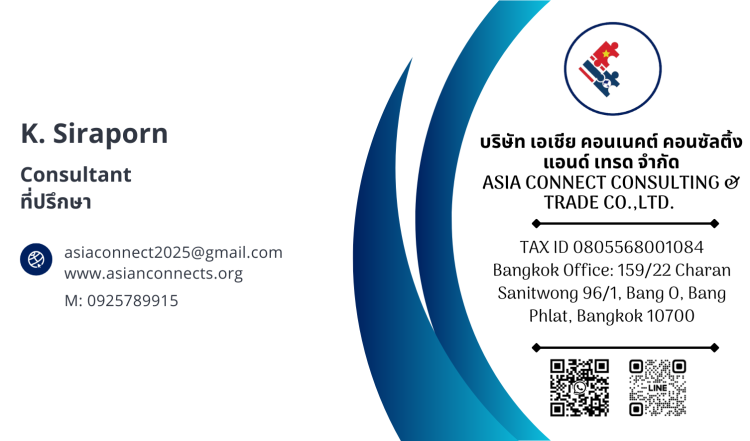 K. Siraporn

Consultant
ที่ปรึกษา

asiaconnect2025@gmail.com
www.asianconnects.org

M: 0925789915

บริษัท เอเชีย คอนเนคต์ คอนซัลติ้ง แอนด์ เทรด จำกัด
ASIA CONNECT CONSULTING & TRADE CO.,LTD.

TAX ID 0805568001084
Bangkok Office: 159/22 Charan Sanitwong 96/1, Bang O, Bang Phlat, Bangkok 10700

LINE